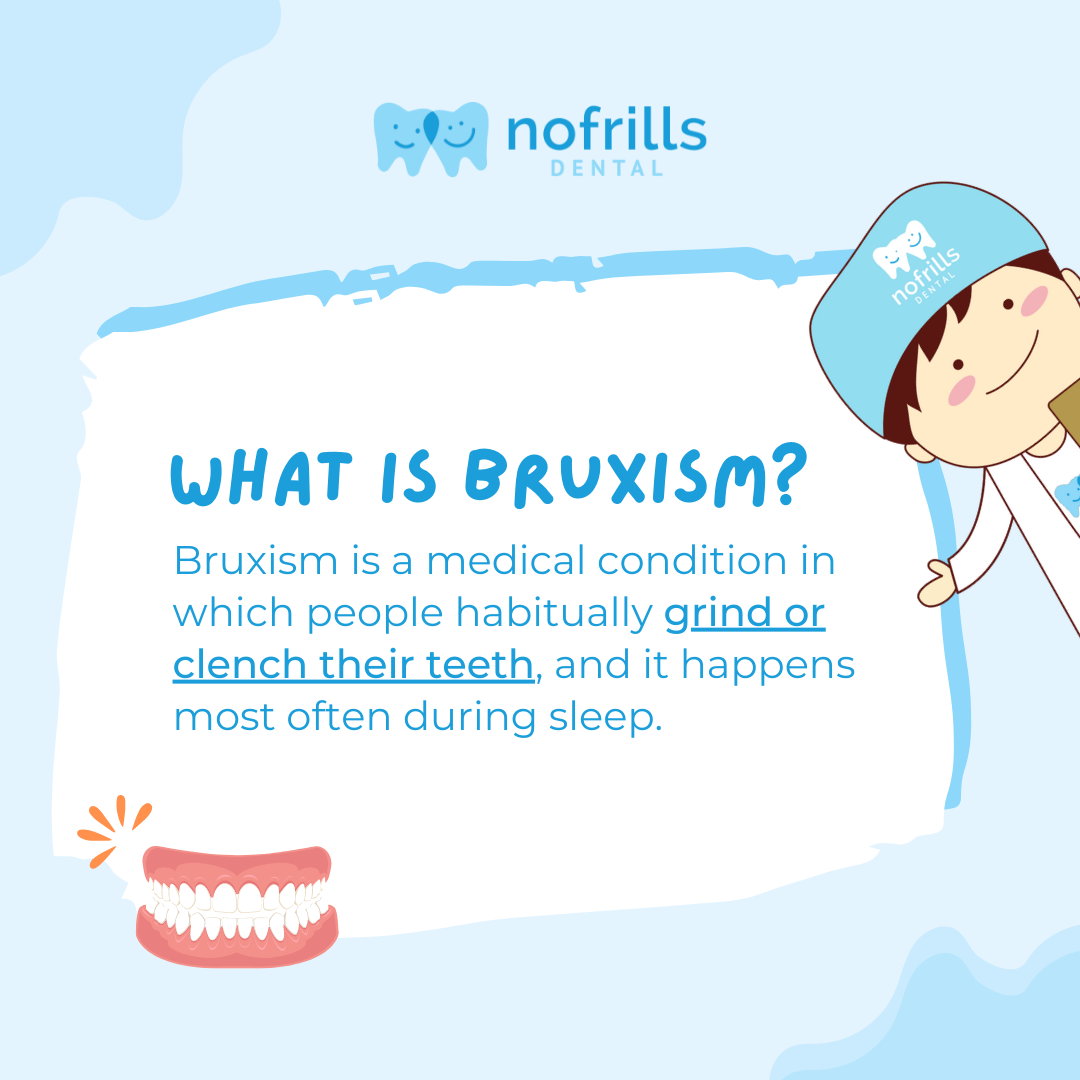 nofrills DENTAL

nofrills DENTAL

WHAT IS BRUXISM?

Bruxism is a medical condition in which people habitually grind or clench their teeth, and it happens most often during sleep.